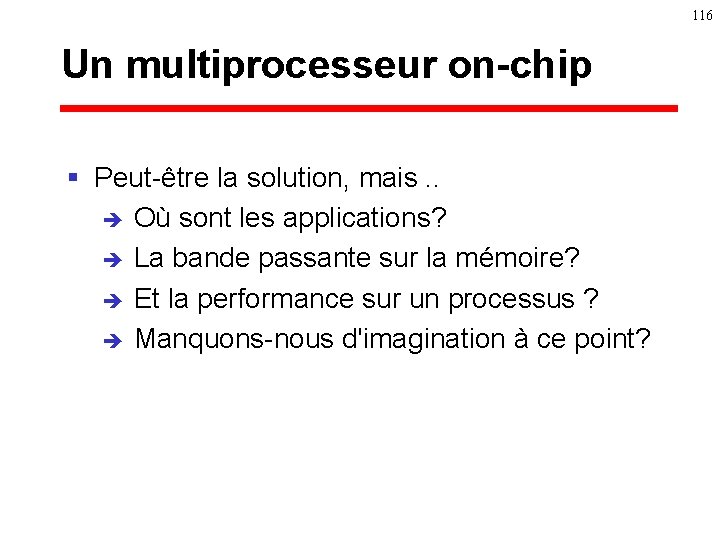 116

Un multiprocesseur on-chip

▪ Peut-être la solution, mais ..
➔ Où sont les applications?
➔ La bande passante sur la mémoire?
➔ Et la performance sur un processus ?
➔ Manquons-nous d'imagination à ce point?